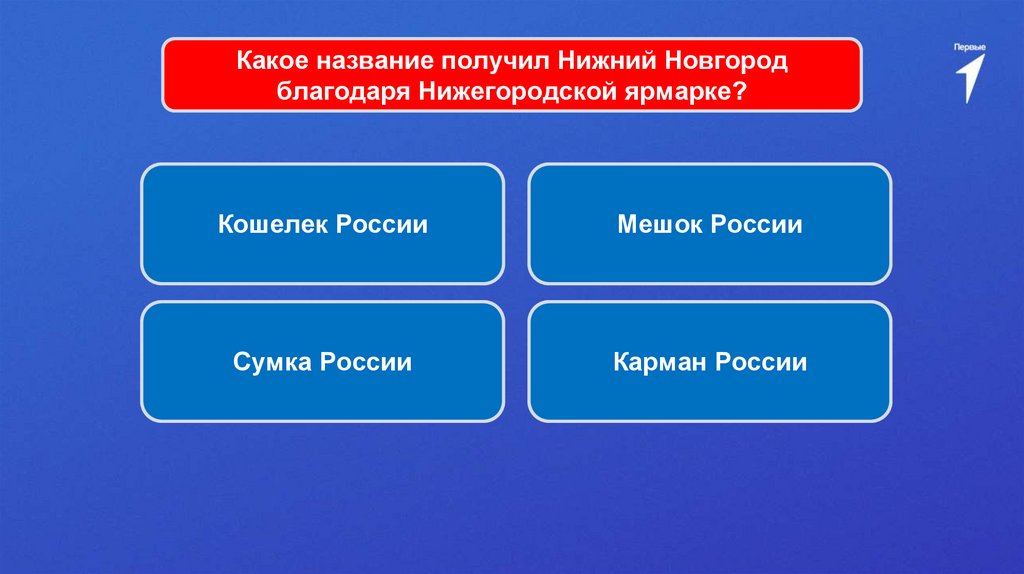 Какое название получил Нижний Новгород благодаря Нижегородской ярмарке?

Первые

Кошелек России

Мешок России

Сумка России

Карман России